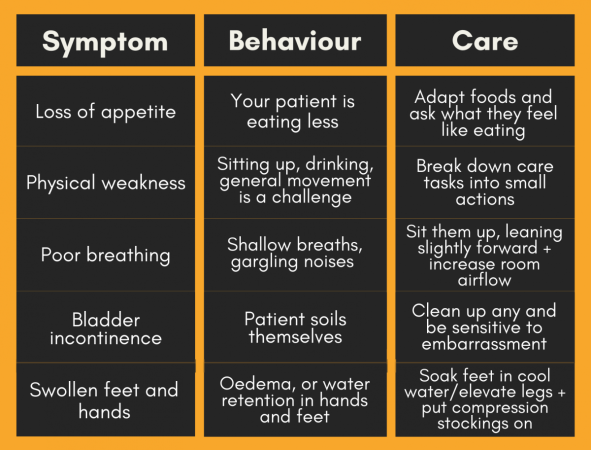 | Symptom | Behaviour | Care |
|---|---|---|
| Loss of appetite | Your patient is eating less | Adapt foods and ask what they feel like eating |
| Physical weakness | Sitting up, drinking, general movement is a challenge | Break down care tasks into small actions |
| Poor breathing | Shallow breaths, gargling noises | Sit them up, leaning slightly forward + increase room airflow |
| Bladder incontinence | Patient soils themselves | Clean up any and be sensitive to embarrassment |
| Swollen feet and hands | Oedema, or water retention in hands and feet | Soak feet in cool water/elevate legs + put compression stockings on |